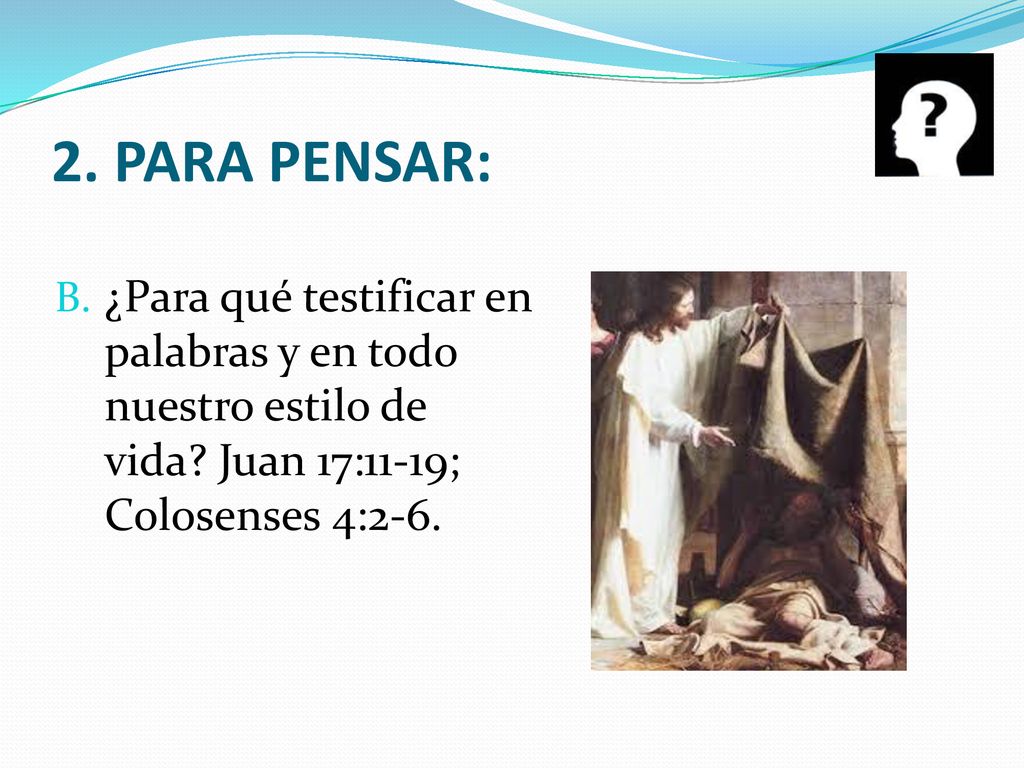 2. PARA PENSAR:

?

B. ¿Para qué testificar en palabras y en todo nuestro estilo de vida? Juan 17:11-19; Colosenses 4:2-6.